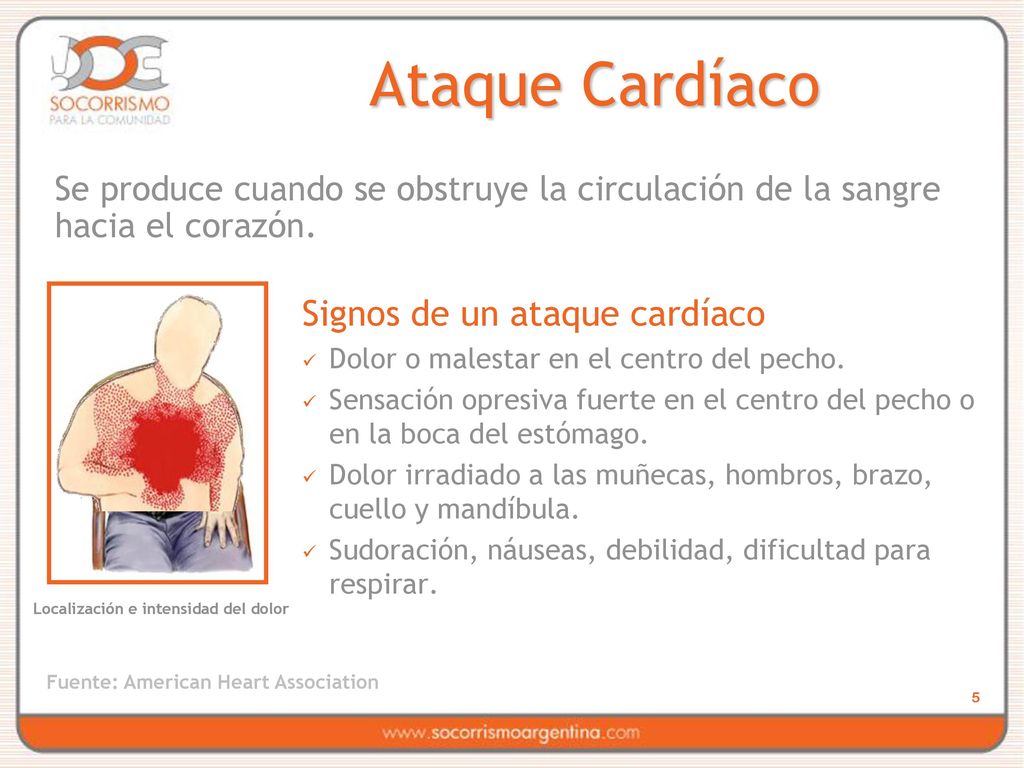 SOCORRISMO
PARA LA COMUNIDAD

Ataque Cardíaco

Se produce cuando se obstruye la circulación de la sangre hacia el corazón.

Signos de un ataque cardíaco
✓ Dolor o malestar en el centro del pecho.
✓ Sensación opresiva fuerte en el centro del pecho o en la boca del estómago.
✓ Dolor irradiado a las muñecas, hombros, brazo, cuello y mandíbula.
✓ Sudoración, náuseas, debilidad, dificultad para respirar.

Localización e intensidad del dolor

Fuente: American Heart Association

5

www.socorrismoargentina.com